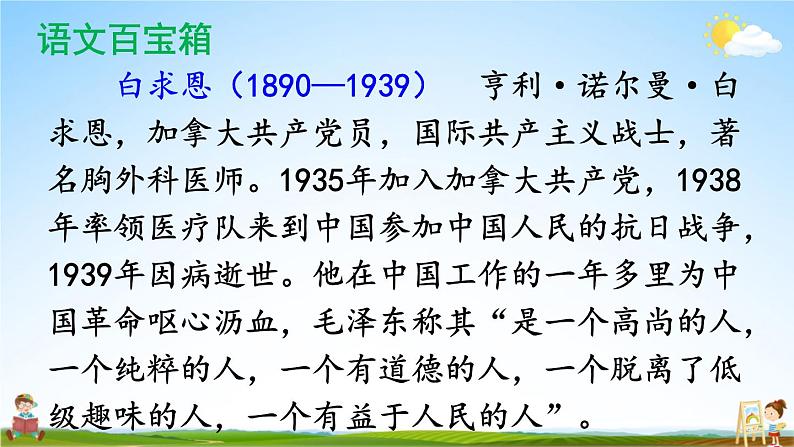 语文百宝箱

白求恩（1890—1939）　亨利·诺尔曼·白求恩，加拿大共产党员，国际共产主义战士，著名胸外科医师。1935年加入加拿大共产党，1938年率领医疗队来到中国参加中国人民的抗日战争，1939年因病逝世。他在中国工作的一年多里为中国革命呕心沥血，毛泽东称其“是一个高尚的人，一个纯粹的人，一个有道德的人，一个脱离了低级趣味的人，一个有益于人民的人”。